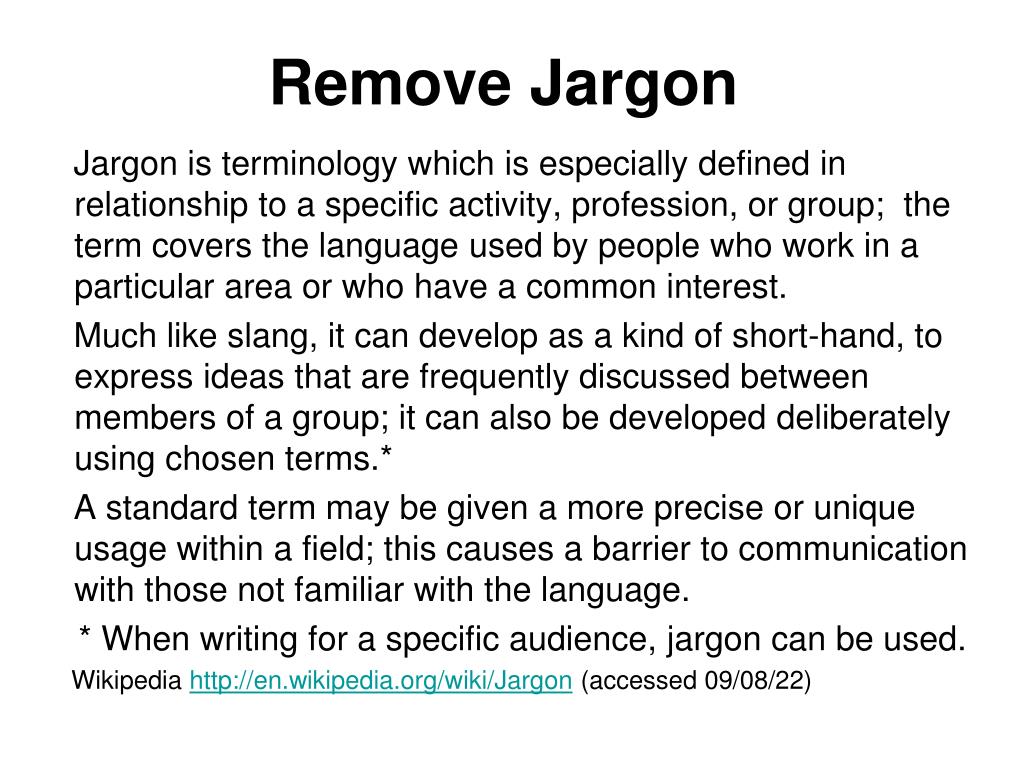 Remove Jargon

Jargon is terminology which is especially defined in relationship to a specific activity, profession, or group; the term covers the language used by people who work in a particular area or who have a common interest.

Much like slang, it can develop as a kind of short-hand, to express ideas that are frequently discussed between members of a group; it can also be developed deliberately using chosen terms.*

A standard term may be given a more precise or unique usage within a field; this causes a barrier to communication with those not familiar with the language.

* When writing for a specific audience, jargon can be used.

Wikipedia http://en.wikipedia.org/wiki/Jargon (accessed 09/08/22)